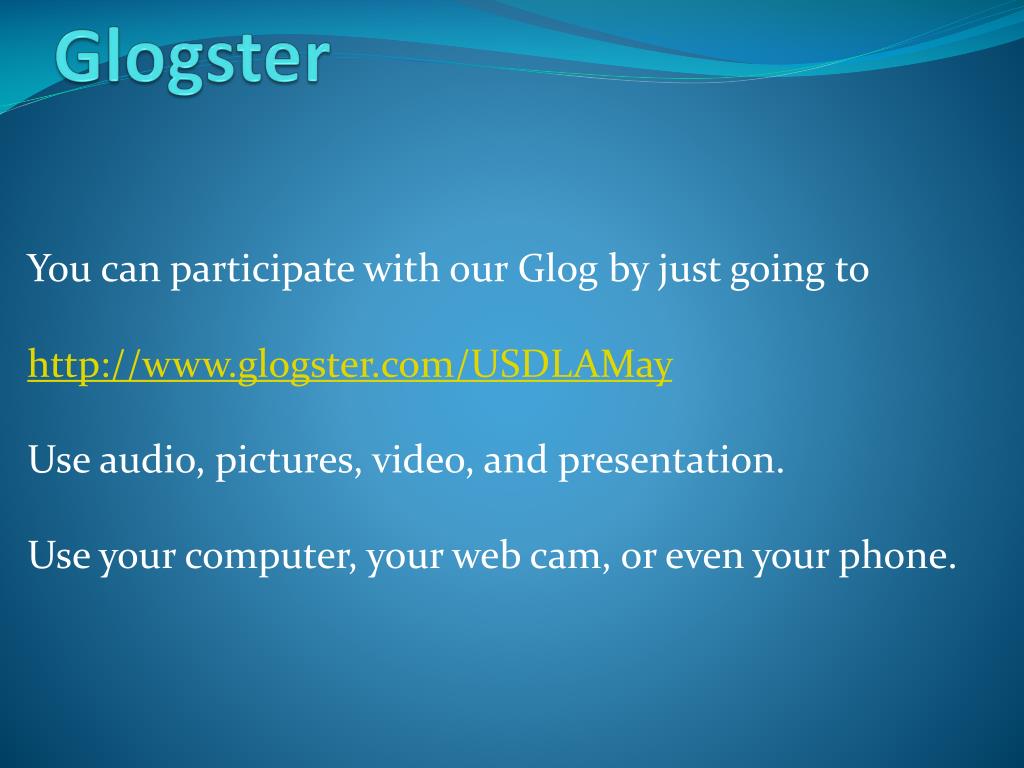 Glogster

You can participate with our Glog by just going to

http://www.glogster.com/USDLAMay

Use audio, pictures, video, and presentation.

Use your computer, your web cam, or even your phone.